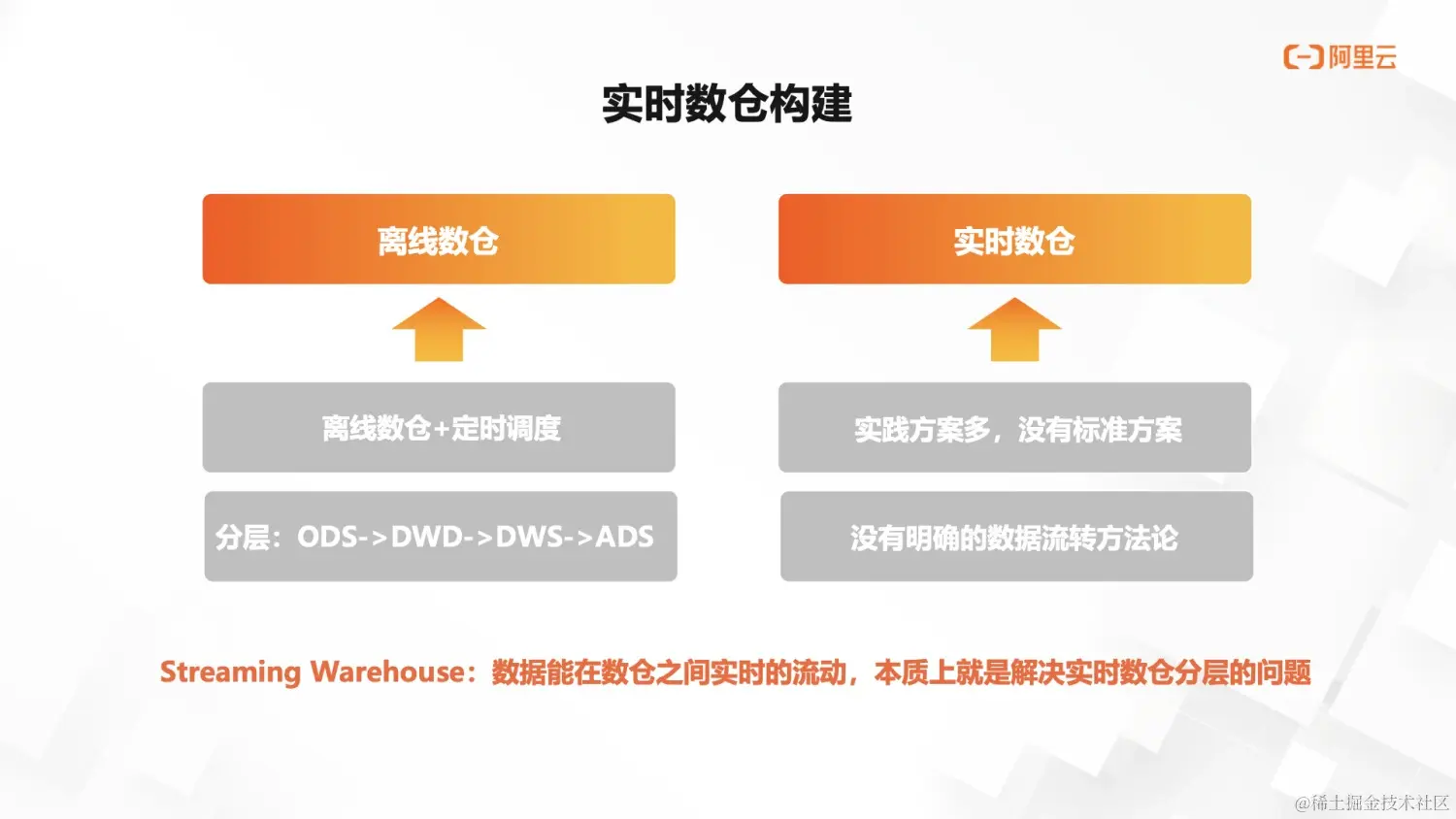 阿里云

实时数仓构建

离线数仓

离线数仓+定时调度

分层：ODS->DWD->DWS->ADS

实时数仓

实践方案多，没有标准方案

没有明确的数据流转方法论

Streaming Warehouse：数据能在数仓之间实时的流动，本质上就是解决实时数仓分层的问题

@稀土掘金技术社区